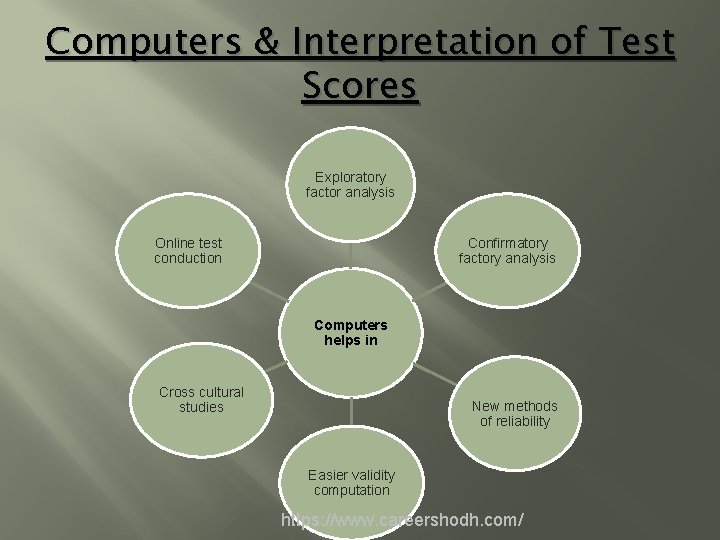 Computers & Interpretation of Test Scores

Computers helps in

Exploratory factor analysis

Confirmatory factory analysis

New methods of reliability

Easier validity computation

Cross cultural studies

Online test conduction

https://www.careershodh.com/